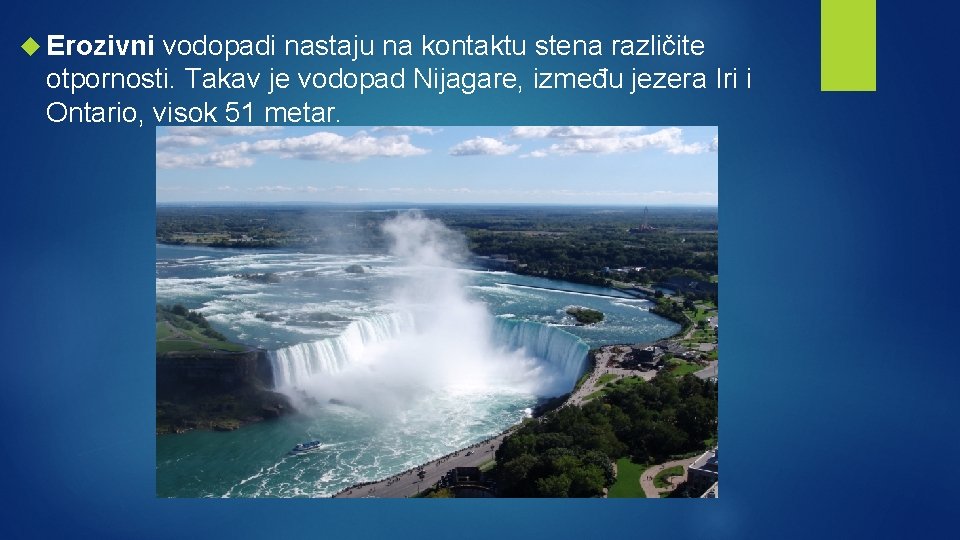 Erozivni vodopadi nastaju na kontaktu stena različite otpornosti. Takav je vodopad Nijagare, između jezera Iri i Ontario, visok 51 metar.